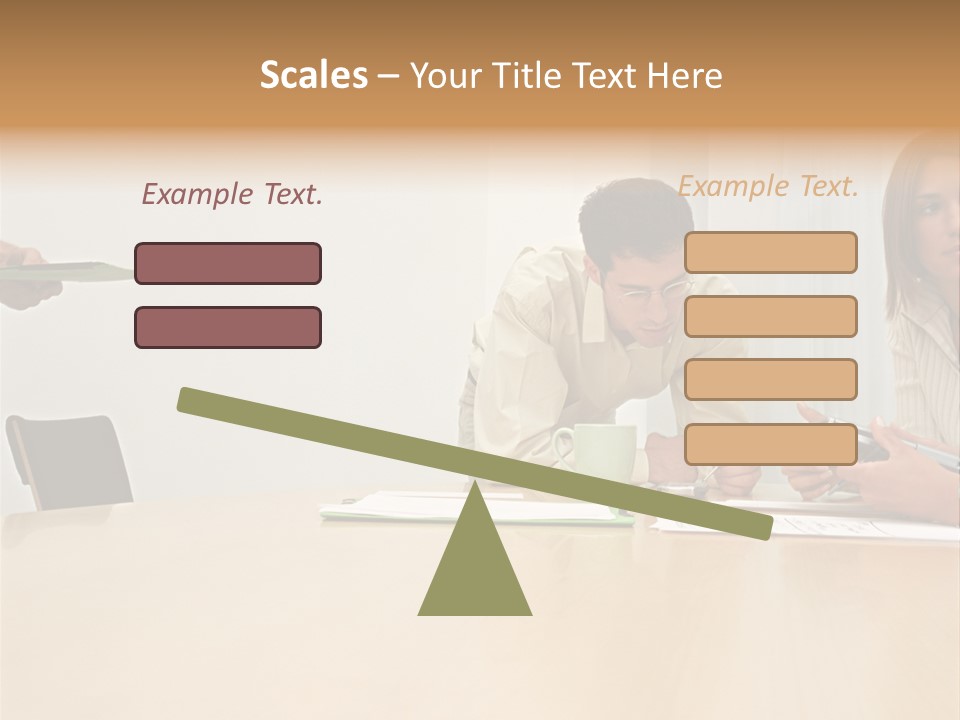 Scales – Your Title Text Here

Example Text.

Example Text.